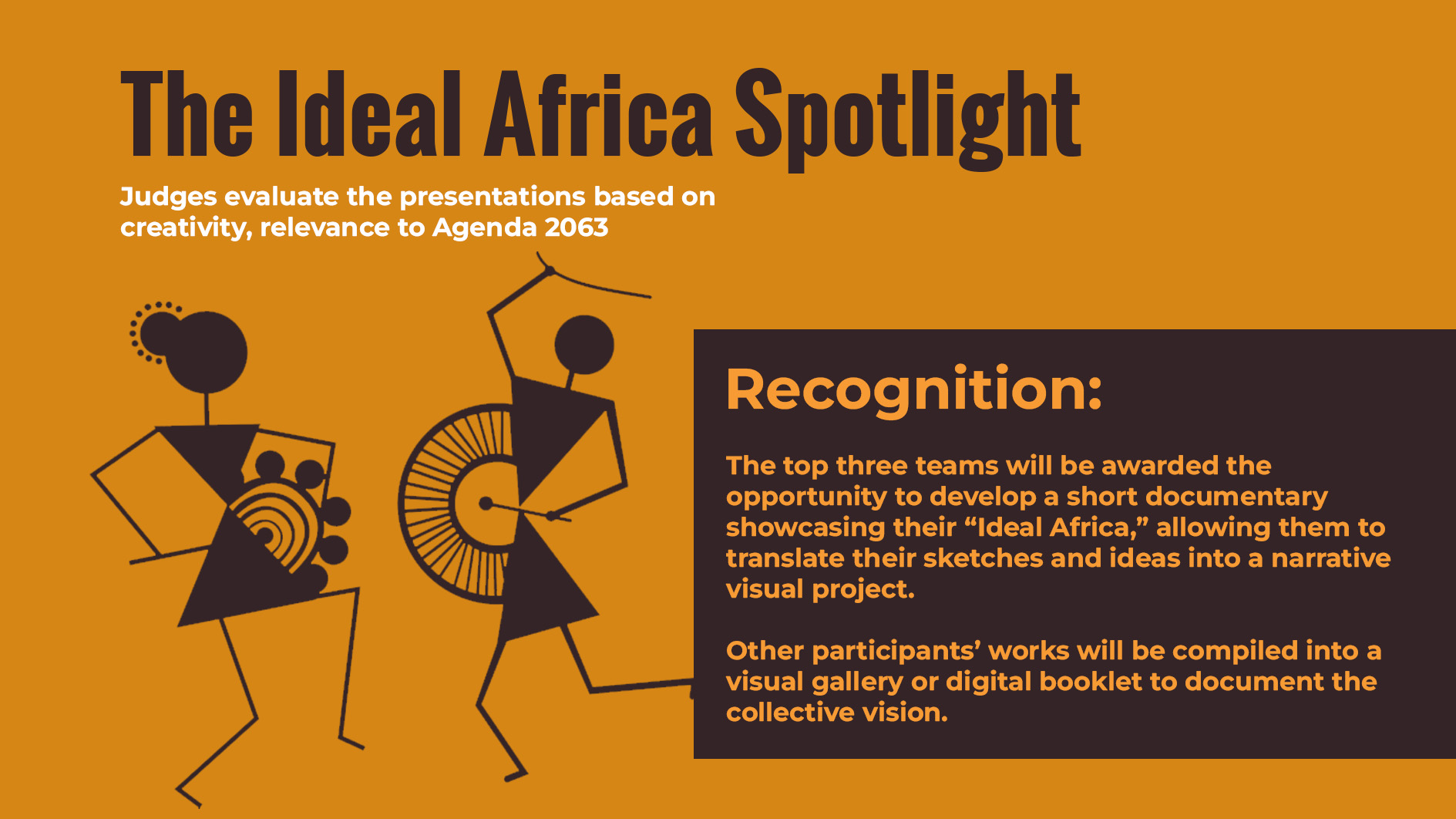 The Ideal Africa Spotlight

Judges evaluate the presentations based on creativity, relevance to Agenda 2063

Recognition:

The top three teams will be awarded the opportunity to develop a short documentary showcasing their “Ideal Africa,” allowing them to translate their sketches and ideas into a narrative visual project.

Other participants’ works will be compiled into a visual gallery or digital booklet to document the collective vision.